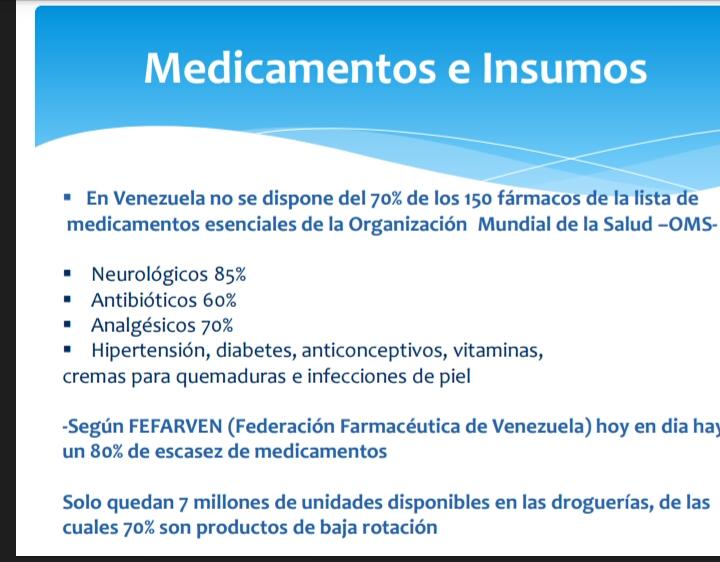 Medicamentos e Insumos

▪ En Venezuela no se dispone del 70% de los 150 fármacos de la lista de medicamentos esenciales de la Organización Mundial de la Salud –OMS-

▪ Neurológicos 85%
▪ Antibióticos 60%
▪ Analgésicos 70%
▪ Hipertensión, diabetes, anticonceptivos, vitaminas, cremas para quemaduras e infecciones de piel

-Según FEFARVEN (Federación Farmacéutica de Venezuela) hoy en dia hay un 80% de escasez de medicamentos

Solo quedan 7 millones de unidades disponibles en las droguerías, de las cuales 70% son productos de baja rotación